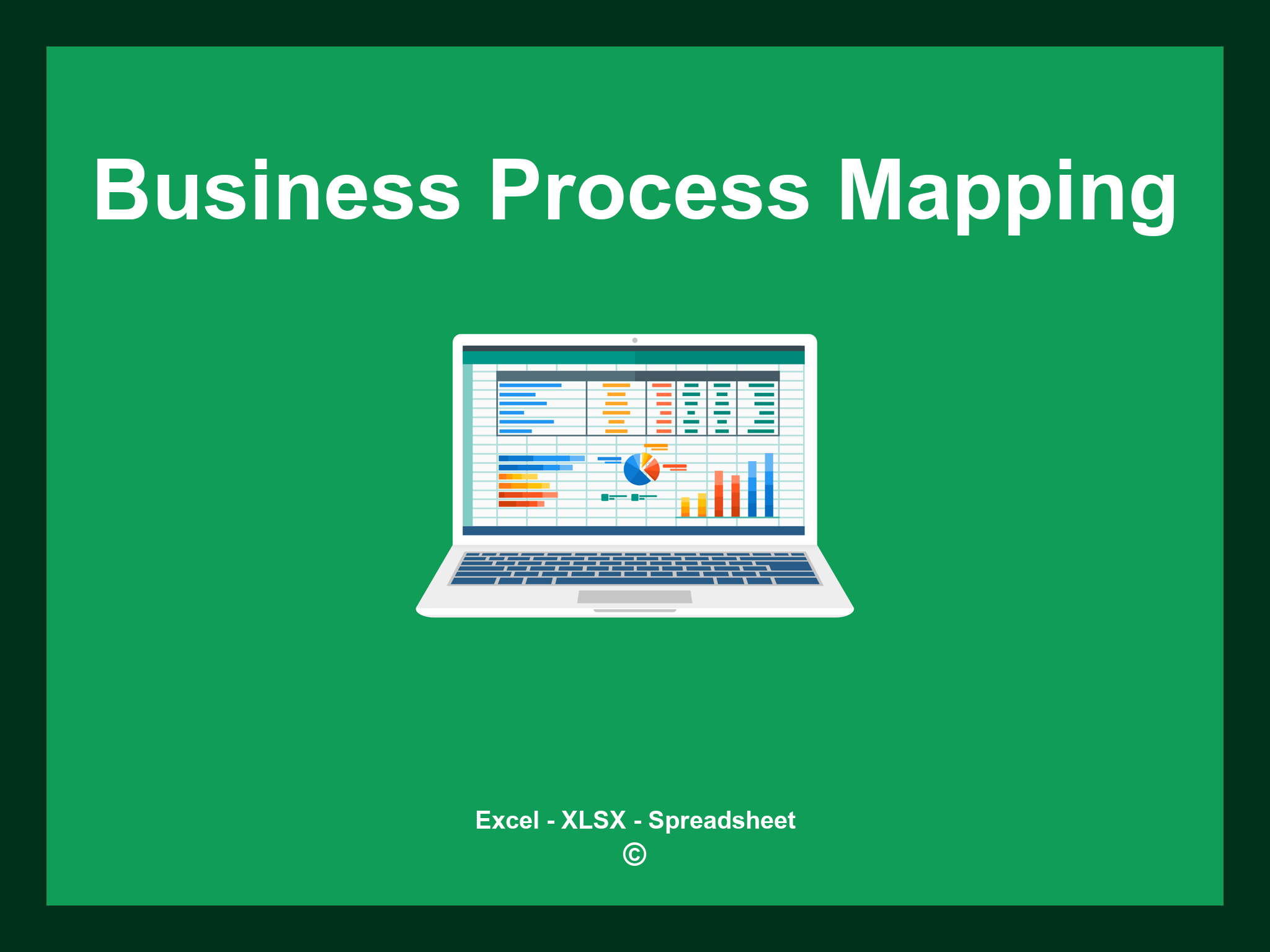 Business Process Mapping

Excel - XLSX - Spreadsheet
©